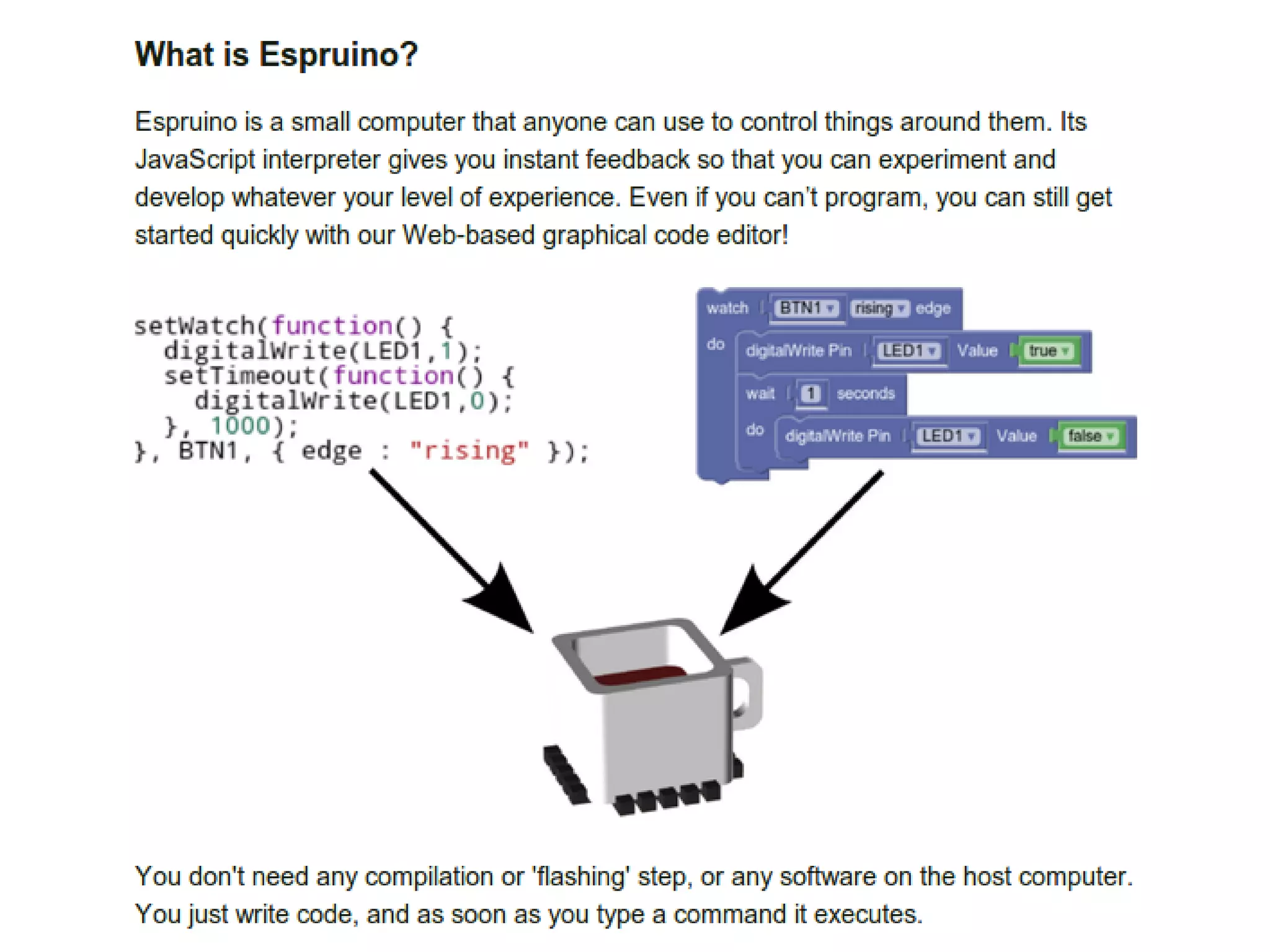 What is Espruino?

Espruino is a small computer that anyone can use to control things around them. Its JavaScript interpreter gives you instant feedback so that you can experiment and develop whatever your level of experience. Even if you can't program, you can still get started quickly with our Web-based graphical code editor!

setWatch(function() {
  digitalWrite(LED1,1);
  setTimeout(function() {
    digitalWrite(LED1,0);
  }, 1000);
}, BTN1, { edge : "rising" });

watch BTN1 rising edge
do digitalWrite Pin LED1 Value true
wait 1 seconds
do digitalWrite Pin LED1 Value false

You don't need any compilation or 'flashing' step, or any software on the host computer. You just write code, and as soon as you type a command it executes.